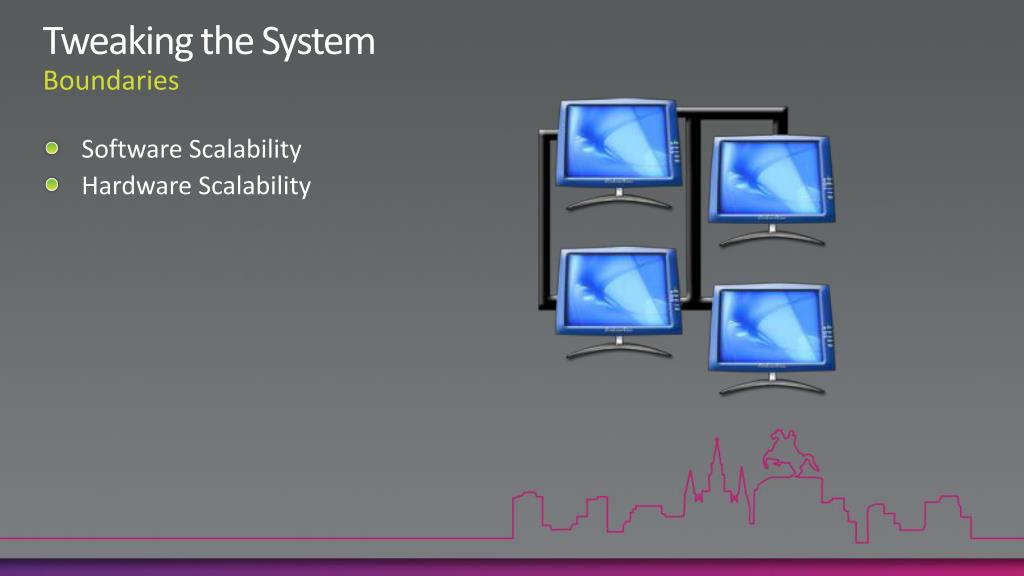 Tweaking the System
Boundaries

Software Scalability
Hardware Scalability